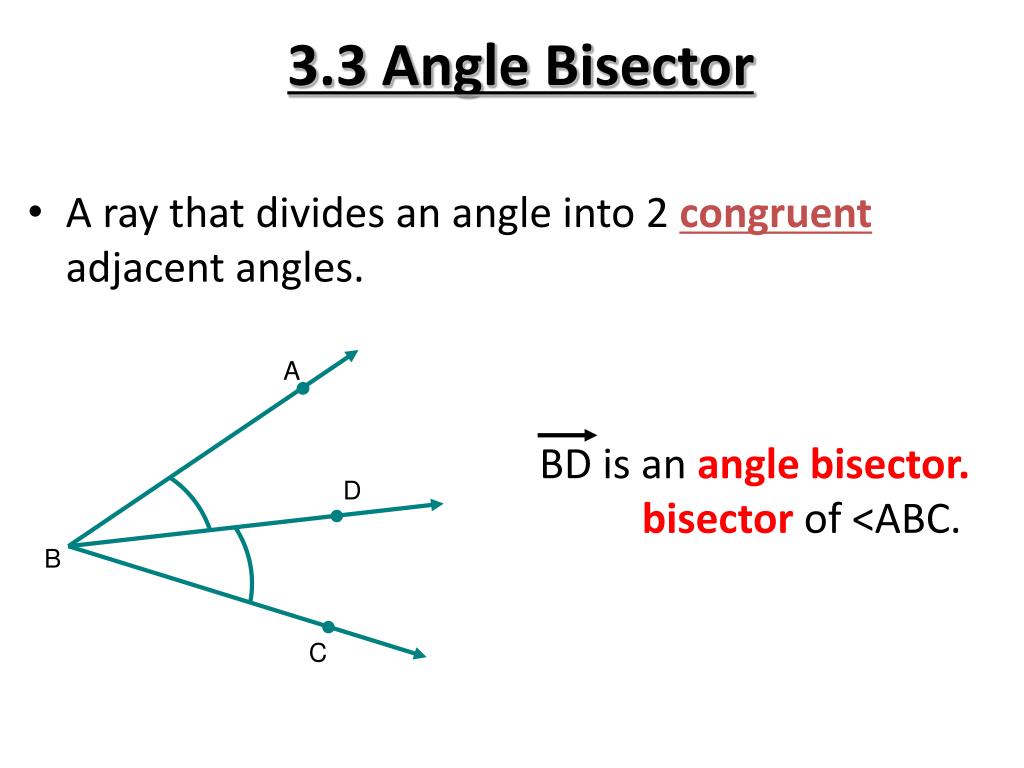 3.3 Angle Bisector

• A ray that divides an angle into 2 congruent adjacent angles.

A

D

B

C

$\overrightarrow{BD}$ is an angle bisector. bisector of <ABC.